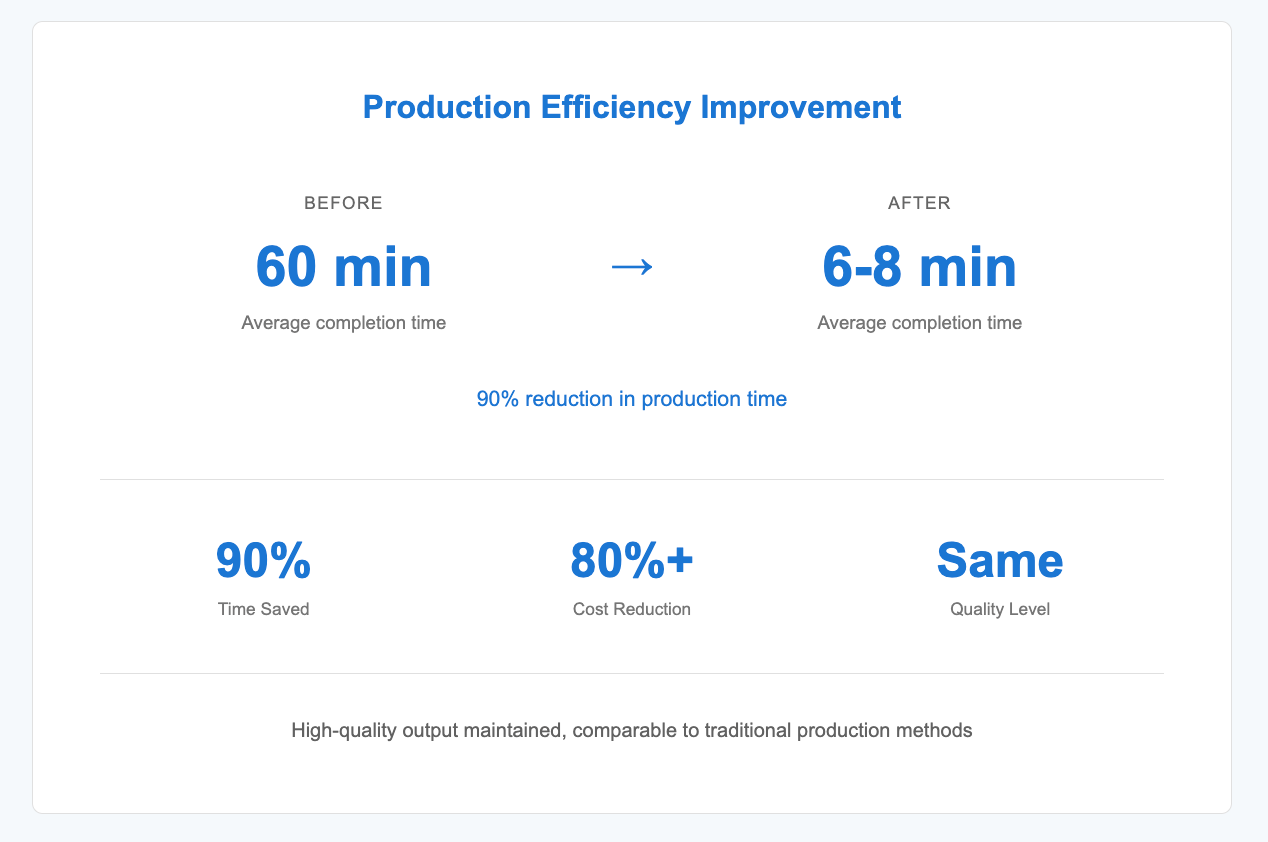 Production Efficiency Improvement

BEFORE
60 min
Average completion time

→

AFTER
6-8 min
Average completion time

90% reduction in production time

90%
Time Saved

80%+
Cost Reduction

Same
Quality Level

High-quality output maintained, comparable to traditional production methods